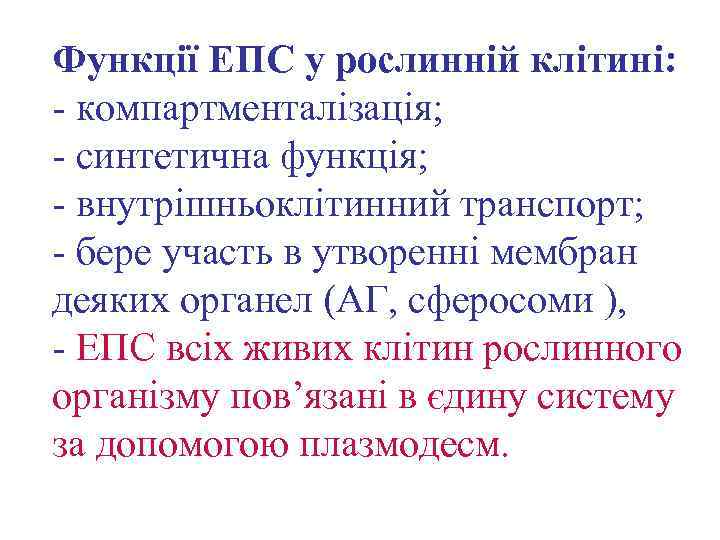 Функції ЕПС у рослинній клітині:
- компартменталізація;
- синтетична функція;
- внутрішньоклітинний транспорт;
- бере участь в утворенні мембран деяких органел (АГ, сферосоми ),
- ЕПС всіх живих клітин рослинного організму пов’язані в єдину систему за допомогою плазмодесм.